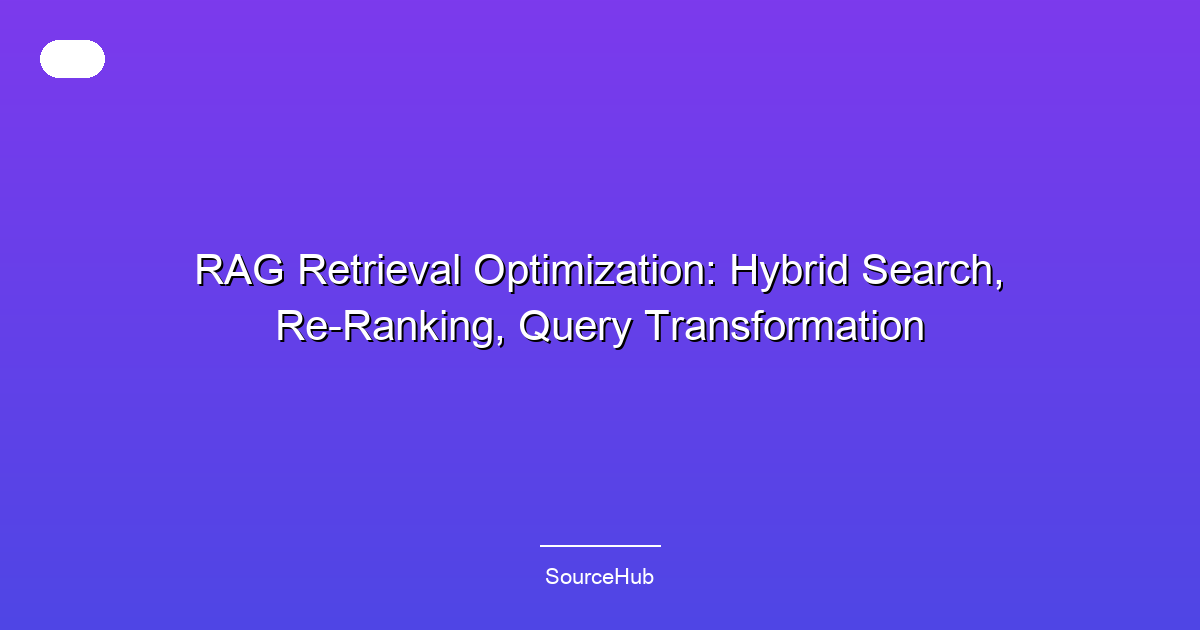 RAG Retrieval Optimization: Hybrid Search, Re-Ranking, Query Transformation

SourceHub